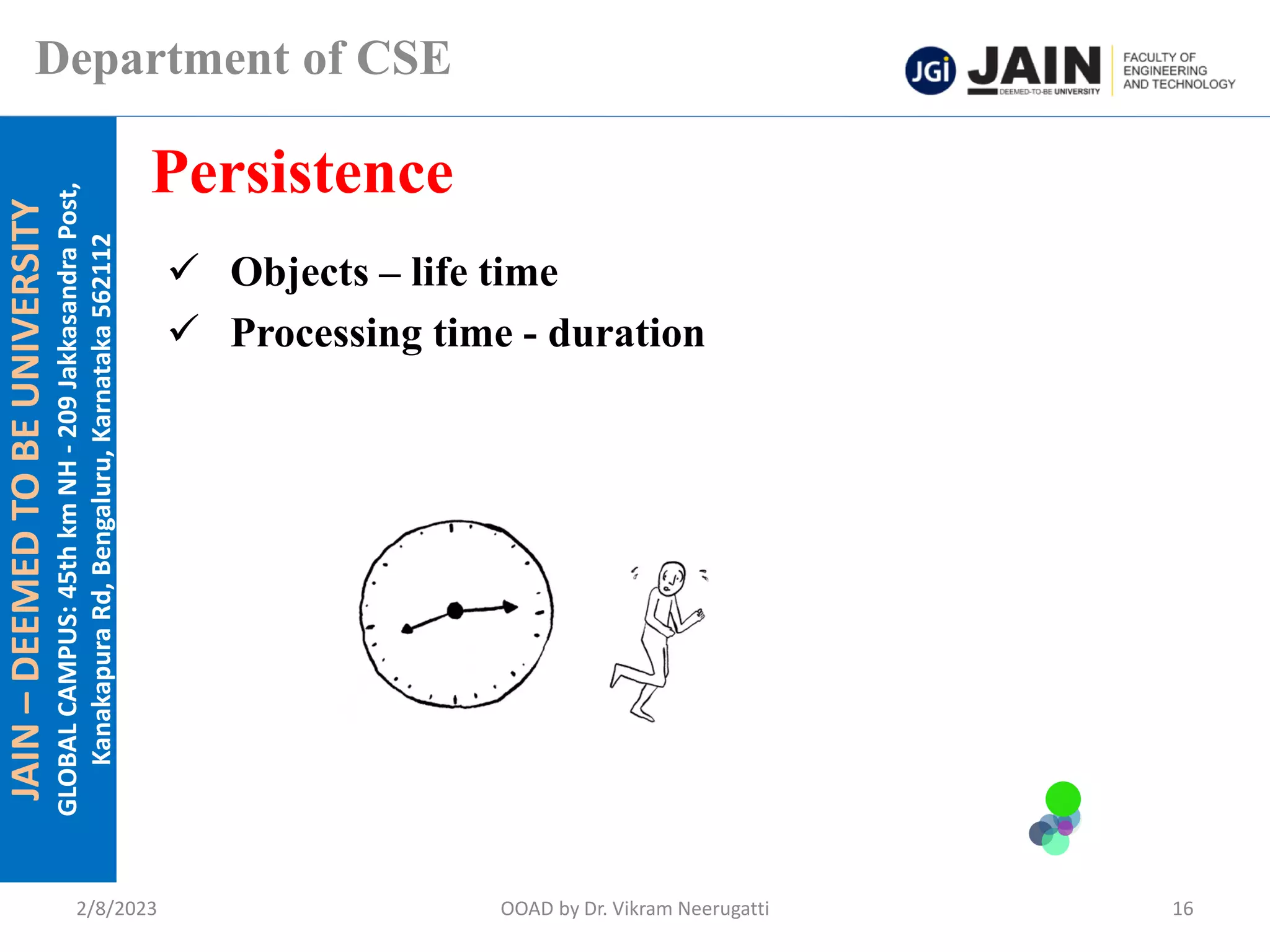 Department of CSE

JGi JAIN DEEMED-TO-BE UNIVERSITY FACULTY OF ENGINEERING AND TECHNOLOGY

JAIN – DEEMED TO BE UNIVERSITY
GLOBAL CAMPUS: 45th km NH - 209 Jakkasandra Post, Kanakapura Rd, Bengaluru, Karnataka 562112

Persistence

✓ Objects – life time
✓ Processing time - duration

2/8/2023
OOAD by Dr. Vikram Neerugatti
16